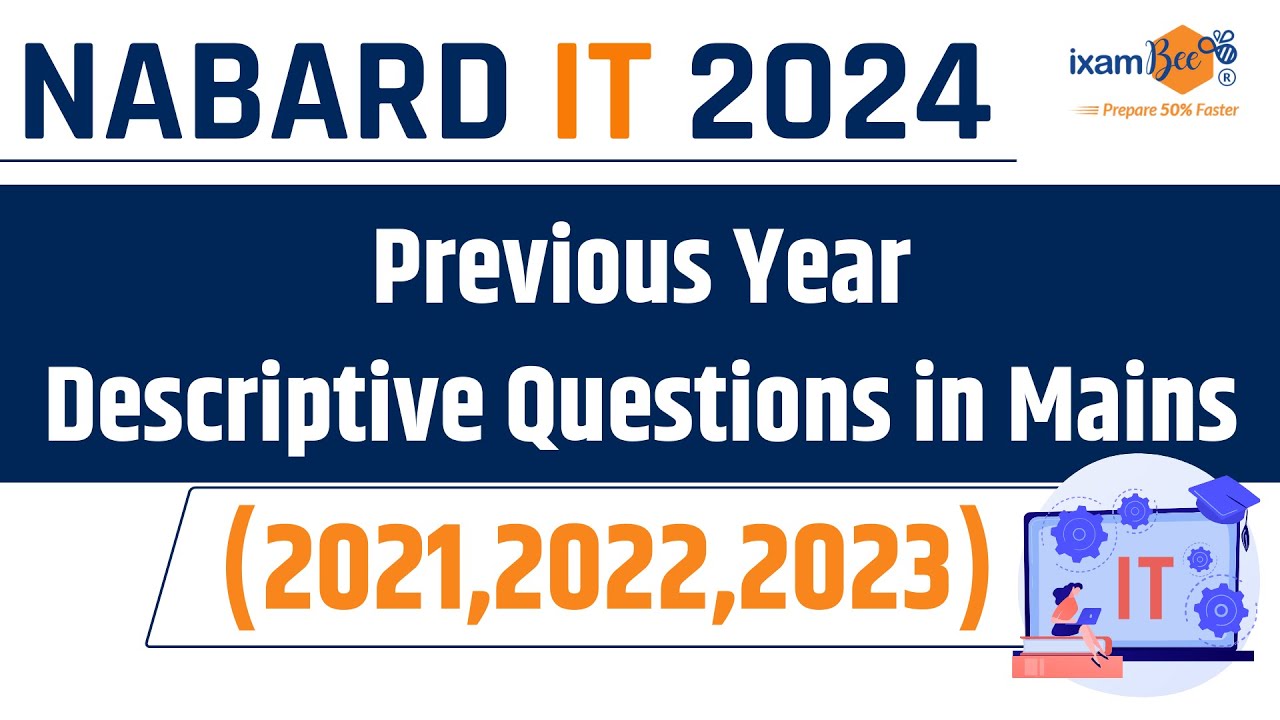 NABARD IT 2024

ixamBee ®
Prepare 50% Faster

Previous Year
Descriptive Questions in Mains

(2021,2022,2023)

IT